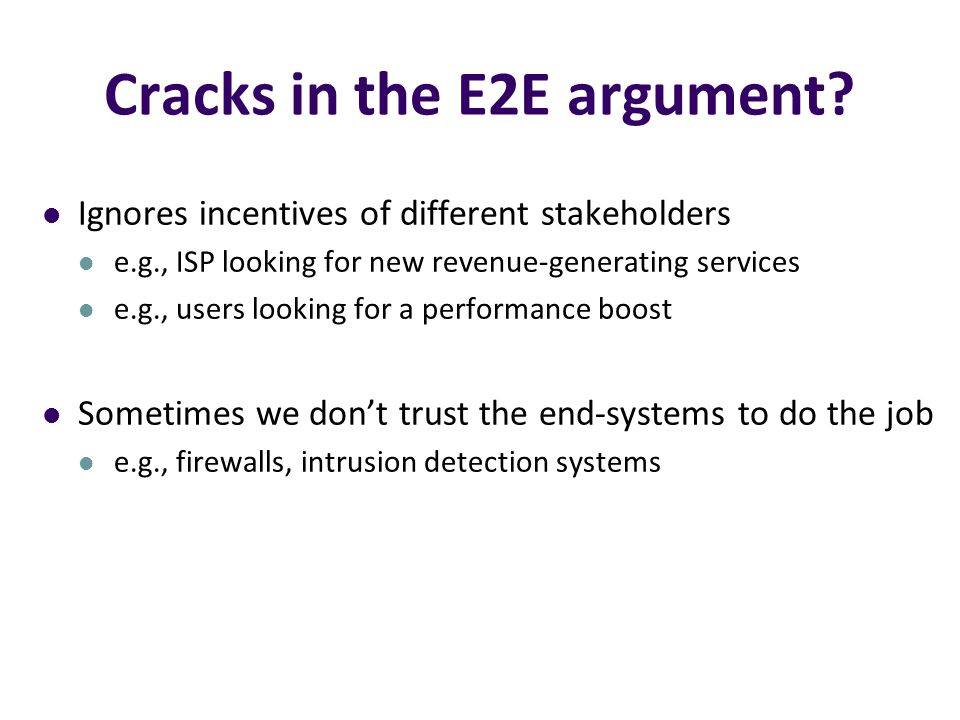 Cracks in the E2E argument?

- Ignores incentives of different stakeholders
  - e.g., ISP looking for new revenue-generating services
  - e.g., users looking for a performance boost

- Sometimes we don’t trust the end-systems to do the job
  - e.g., firewalls, intrusion detection systems